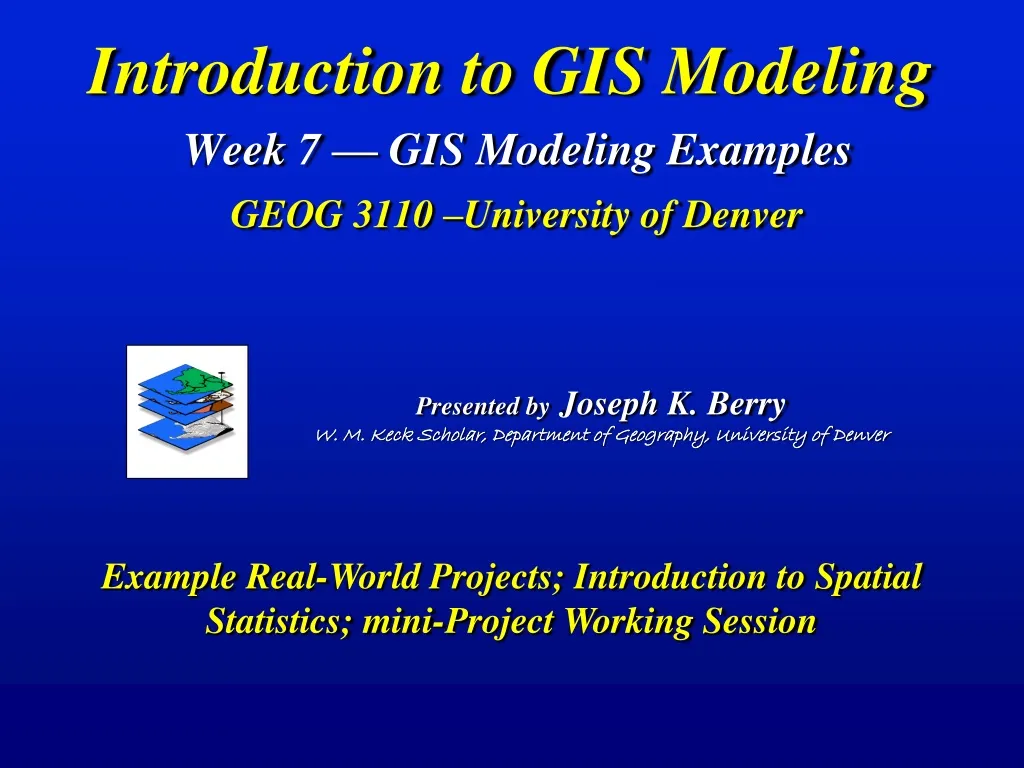 Introduction to GIS Modeling

Week 7 — GIS Modeling Examples

GEOG 3110 –University of Denver

Presented by Joseph K. Berry

W. M. Keck Scholar, Department of Geography, University of Denver

Example Real-World Projects; Introduction to Spatial Statistics; mini-Project Working Session